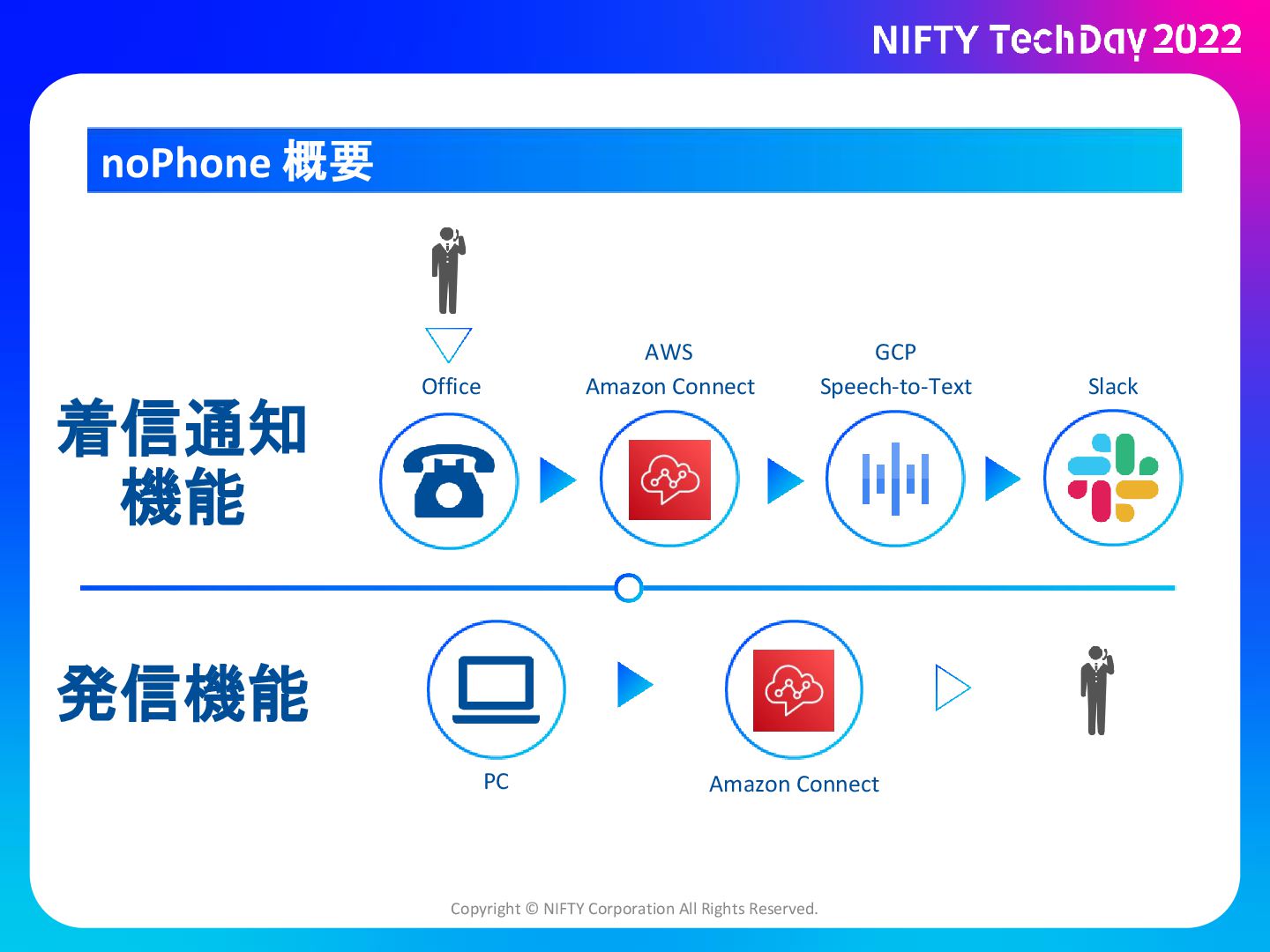 NIFTY TechDay 2022

noPhone 概要

着信通知機能

Office

AWS
Amazon Connect

GCP
Speech-to-Text

Slack

発信機能

PC

Amazon Connect

Copyright © NIFTY Corporation All Rights Reserved.